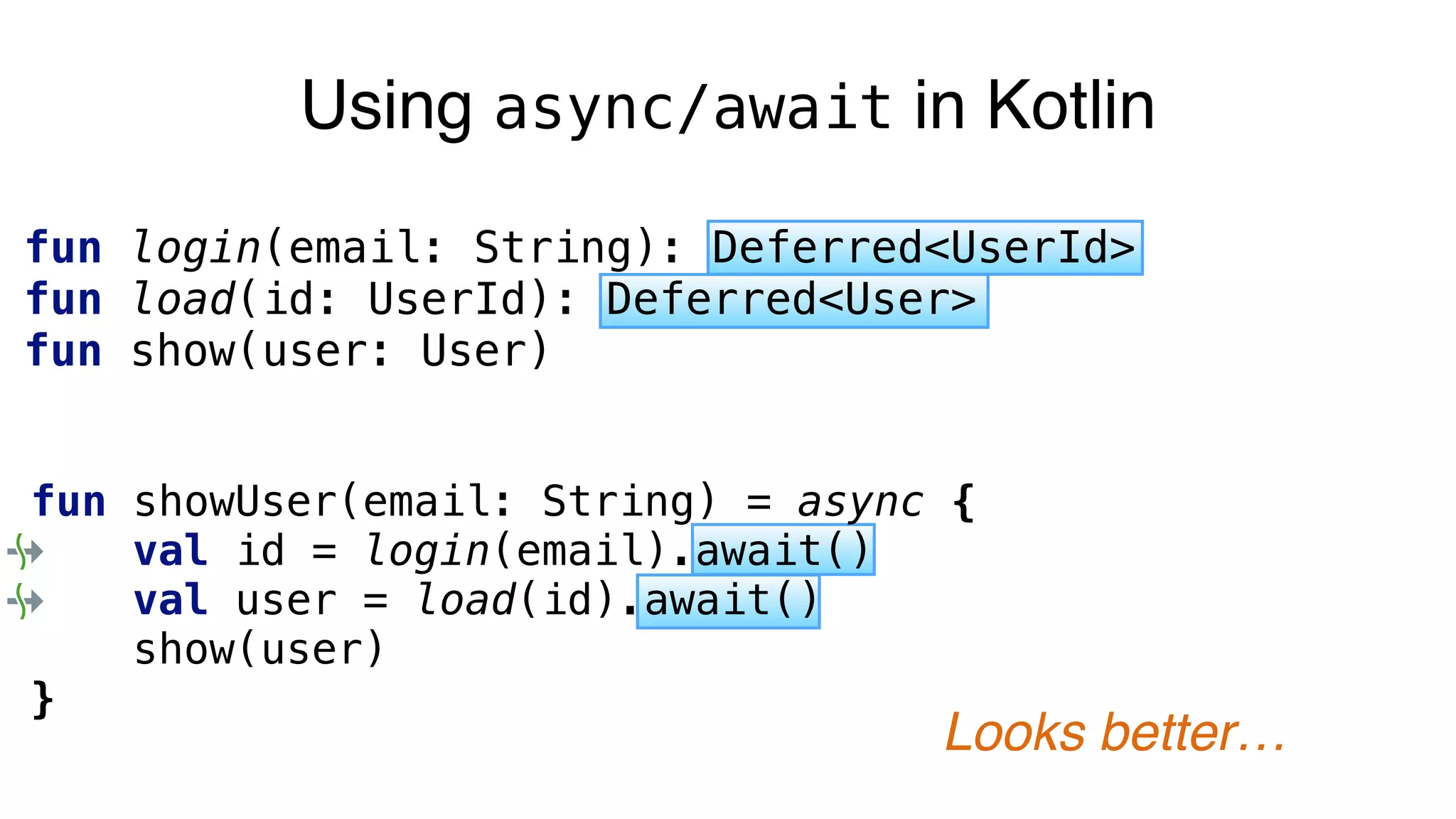 Using async/await in Kotlin

fun login(email: String): Deferred<UserId>
fun load(id: UserId): Deferred<User>
fun show(user: User)

fun showUser(email: String) = async {
    val id = login(email).await()
    val user = load(id).await()
    show(user)
}

Looks better…